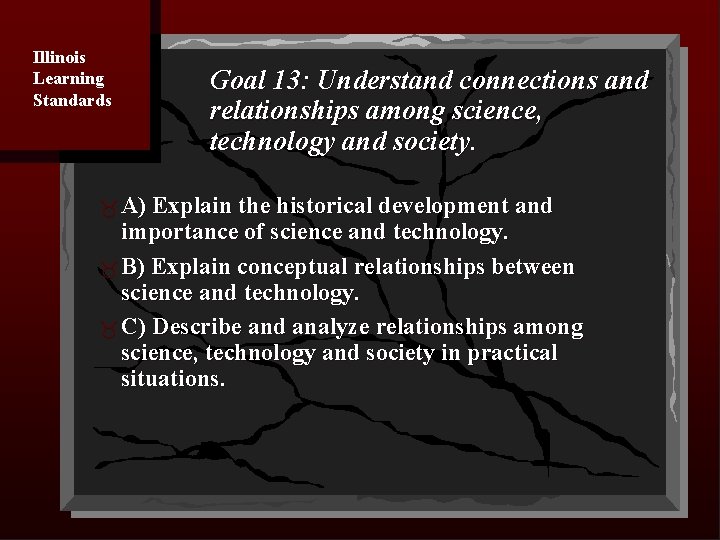 Illinois Learning Standards

Goal 13: Understand connections and relationships among science, technology and society.

A) Explain the historical development and importance of science and technology.

B) Explain conceptual relationships between science and technology.

C) Describe and analyze relationships among science, technology and society in practical situations.